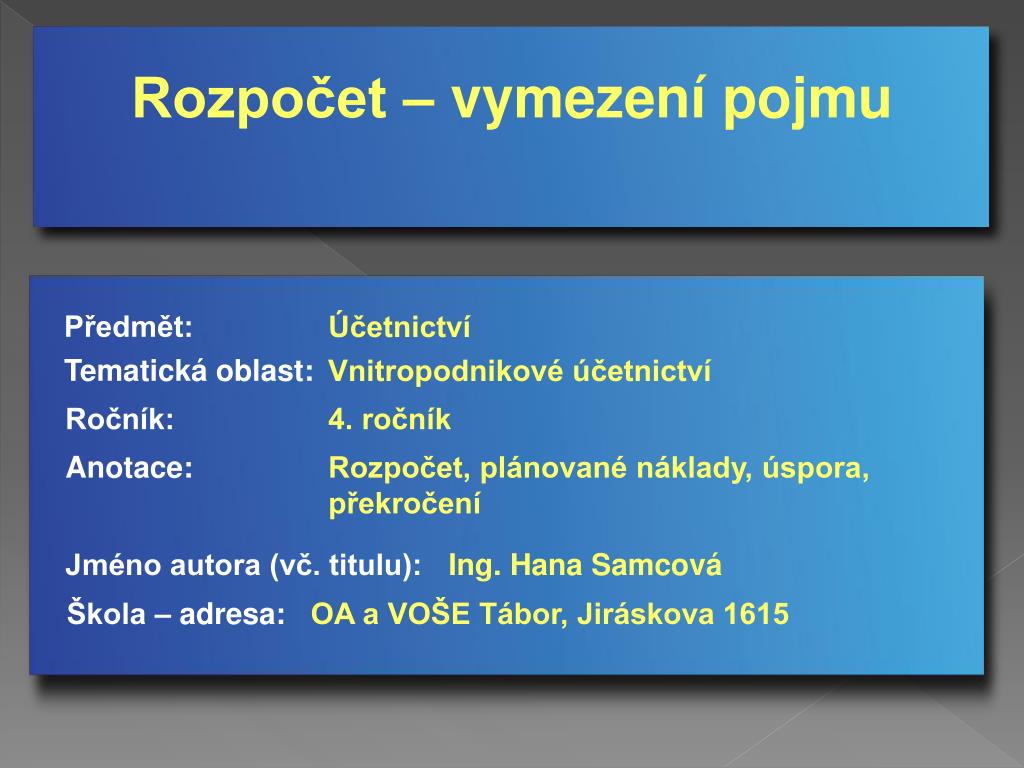 Rozpočet – vymezení pojmu

Předmět: Účetnictví

Tematická oblast: Vnitropodnikové účetnictví

Ročník: 4. ročník

Anotace: Rozpočet, plánované náklady, úspora, překročení

Jméno autora (vč. titulu): Ing. Hana Samcová

Škola – adresa: OA a VOŠE Tábor, Jiráskova 1615